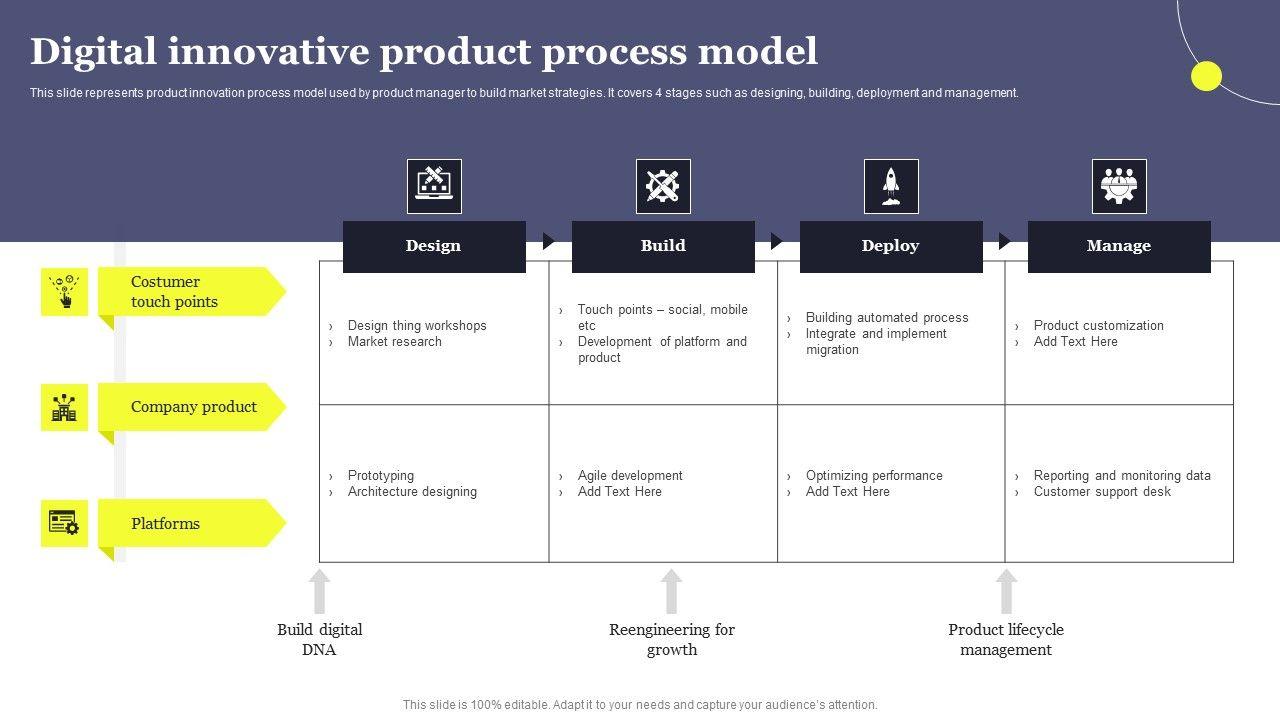 Digital innovative product process model

This slide represents product innovation process model used by product manager to build market strategies. It covers 4 stages such as designing, building, deployment and management.

Costumer touch points

Company product

Platforms

| Design | Build | Deploy | Manage |
|---|---|---|---|
| › Design thing workshops › Market research | › Touch points – social, mobile etc › Development of platform and product | › Building automated process › Integrate and implement migration | › Product customization › Add Text Here |
| › Prototyping › Architecture designing | › Agile development › Add Text Here | › Optimizing performance › Add Text Here | › Reporting and monitoring data › Customer support desk |

Build digital DNA

Reengineering for growth

Product lifecycle management

This slide is 100% editable. Adapt it to your needs and capture your audience's attention.